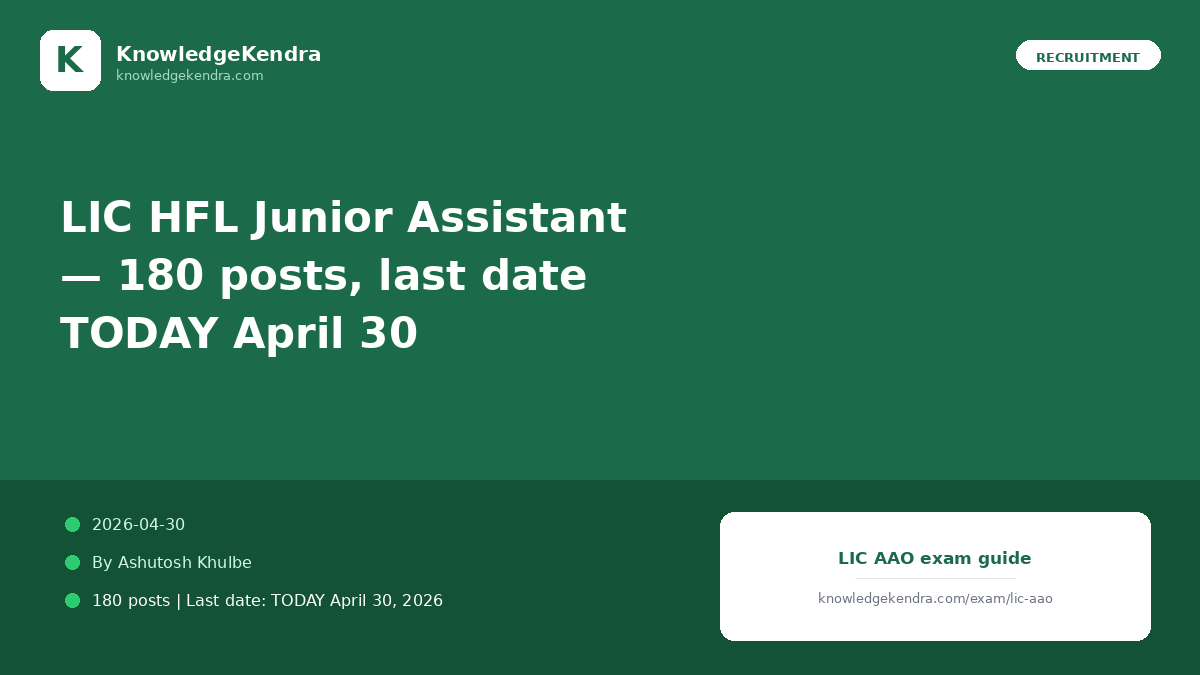 K

KnowledgeKendra
knowledgekendra.com

RECRUITMENT

LIC HFL Junior Assistant — 180 posts, last date TODAY April 30

2026-04-30

By Ashutosh Khulbe

180 posts | Last date: TODAY April 30, 2026

LIC AAO exam guide

knowledgekendra.com/exam/lic-aao